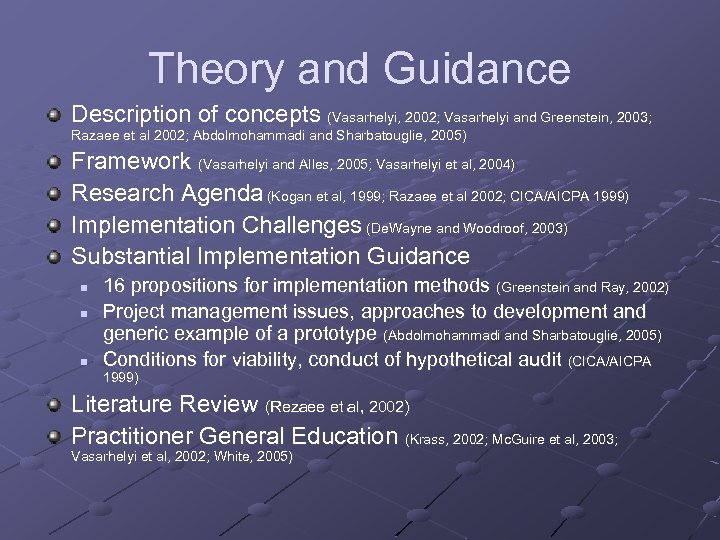 Theory and Guidance

Description of concepts (Vasarhelyi, 2002; Vasarhelyi and Greenstein, 2003; Razaee et al 2002; Abdolmohammadi and Sharbatouglie, 2005)

Framework (Vasarhelyi and Alles, 2005; Vasarhelyi et al, 2004)

Research Agenda (Kogan et al, 1999; Razaee et al 2002; CICA/AICPA 1999)

Implementation Challenges (DeWayne and Woodroof, 2003)

Substantial Implementation Guidance

16 propositions for implementation methods (Greenstein and Ray, 2002)

Project management issues, approaches to development and generic example of a prototype (Abdolmohammadi and Sharbatouglie, 2005)

Conditions for viability, conduct of hypothetical audit (CICA/AICPA 1999)

Literature Review (Rezaee et al, 2002)

Practitioner General Education (Krass, 2002; McGuire et al, 2003; Vasarhelyi et al, 2002; White, 2005)